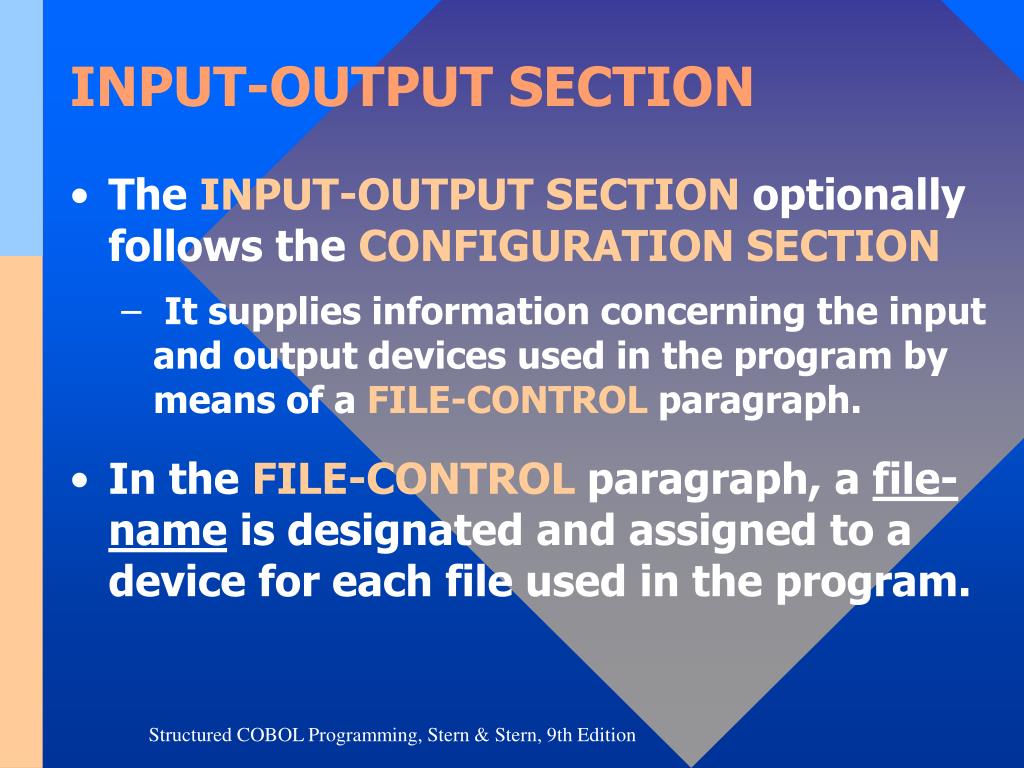 INPUT-OUTPUT SECTION

• The INPUT-OUTPUT SECTION optionally follows the CONFIGURATION SECTION

– It supplies information concerning the input and output devices used in the program by means of a FILE-CONTROL paragraph.

• In the FILE-CONTROL paragraph, a file-name is designated and assigned to a device for each file used in the program.

Structured COBOL Programming, Stern & Stern, 9th Edition